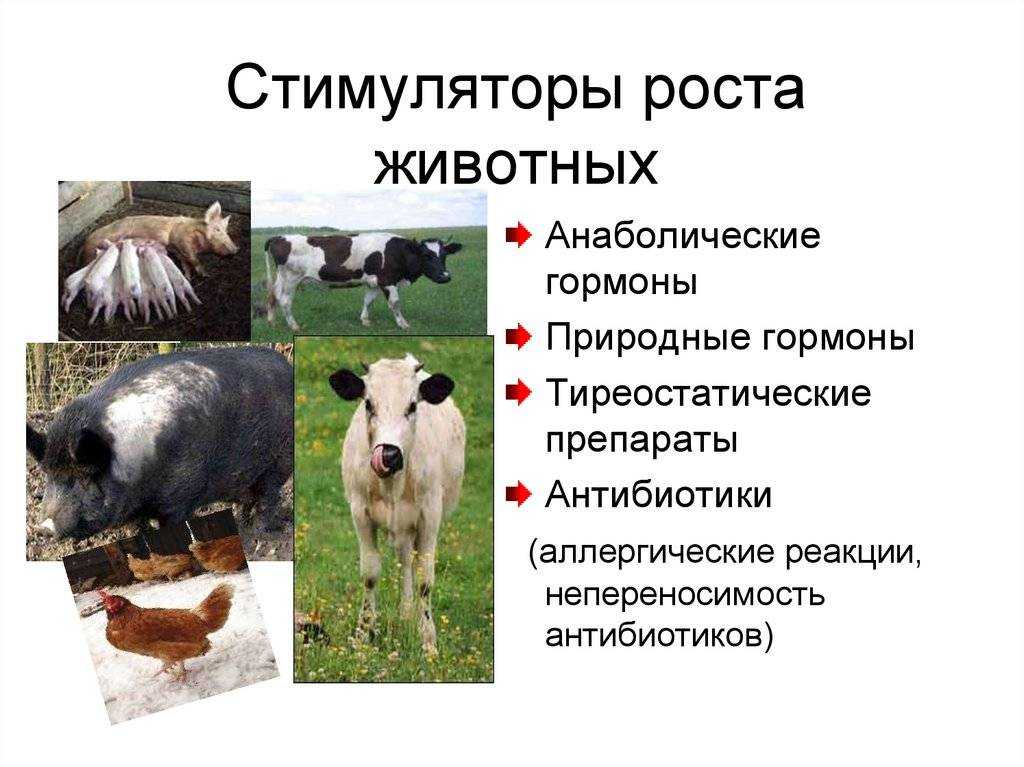 Стимуляторы роста животных

Анаболические гормоны

Природные гормоны

Тиреостатические препараты

Антибиотики

(аллергические реакции, непереносимость антибиотиков)